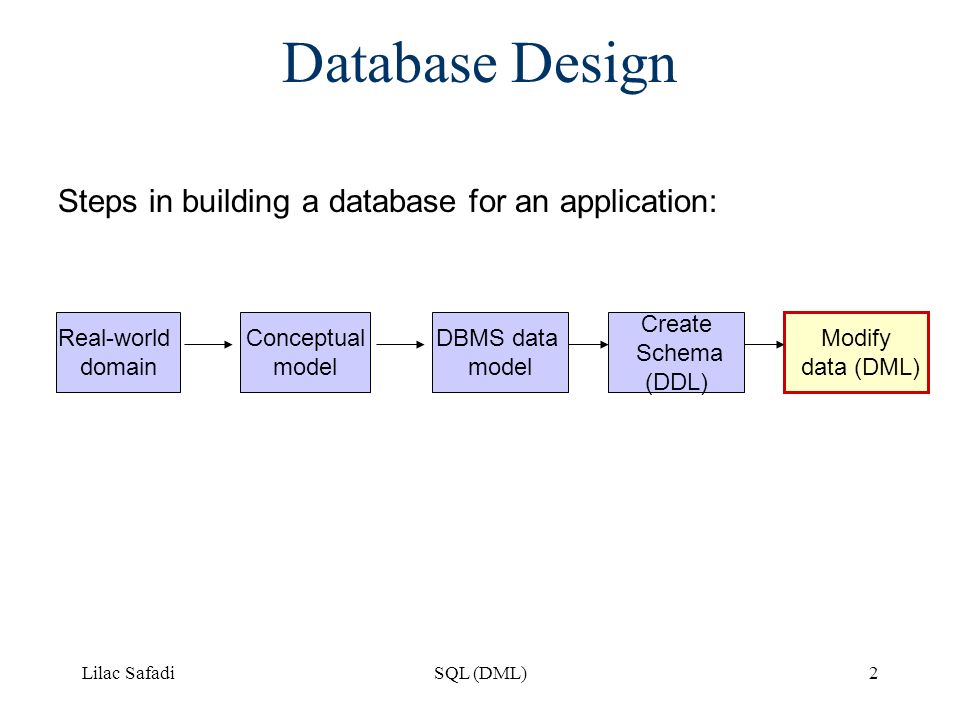 Database Design

Steps in building a database for an application:

Real-world domain

Conceptual model

DBMS data model

Create Schema (DDL)

Modify data (DML)

Lilac Safadi

SQL (DML)

2